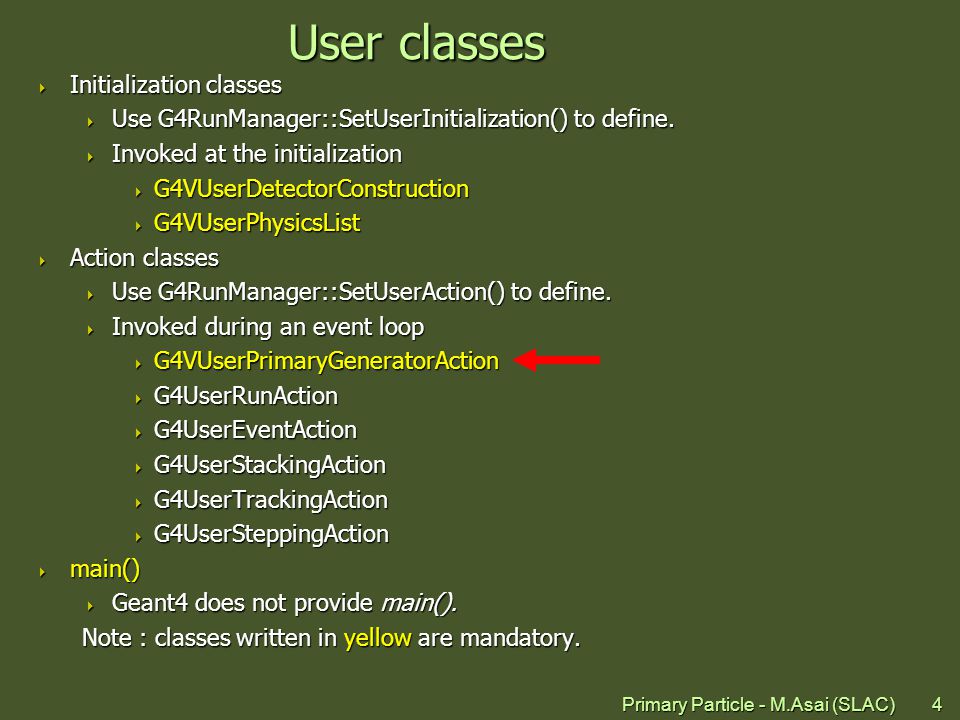 User classes

Initialization classes

Use G4RunManager::SetUserInitialization() to define.

Invoked at the initialization

G4VUserDetectorConstruction

G4VUserPhysicsList

Action classes

Use G4RunManager::SetUserAction() to define.

Invoked during an event loop

G4VUserPrimaryGeneratorAction

G4UserRunAction

G4UserEventAction

G4UserStackingAction

G4UserTrackingAction

G4UserSteppingAction

main()

Geant4 does not provide main().

Note : classes written in yellow are mandatory.

Primary Particle - M.Asai (SLAC) 4